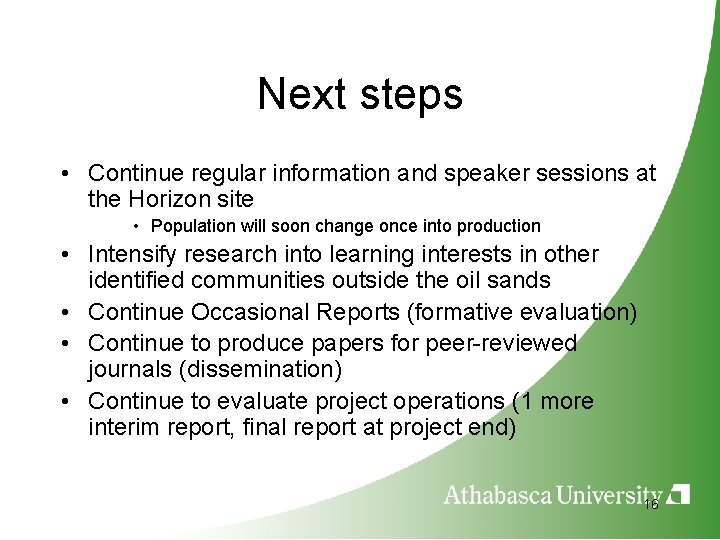 Next steps

• Continue regular information and speaker sessions at the Horizon site

• Population will soon change once into production

• Intensify research into learning interests in other identified communities outside the oil sands

• Continue Occasional Reports (formative evaluation)

• Continue to produce papers for peer-reviewed journals (dissemination)

• Continue to evaluate project operations (1 more interim report, final report at project end)

Athabasca University

16